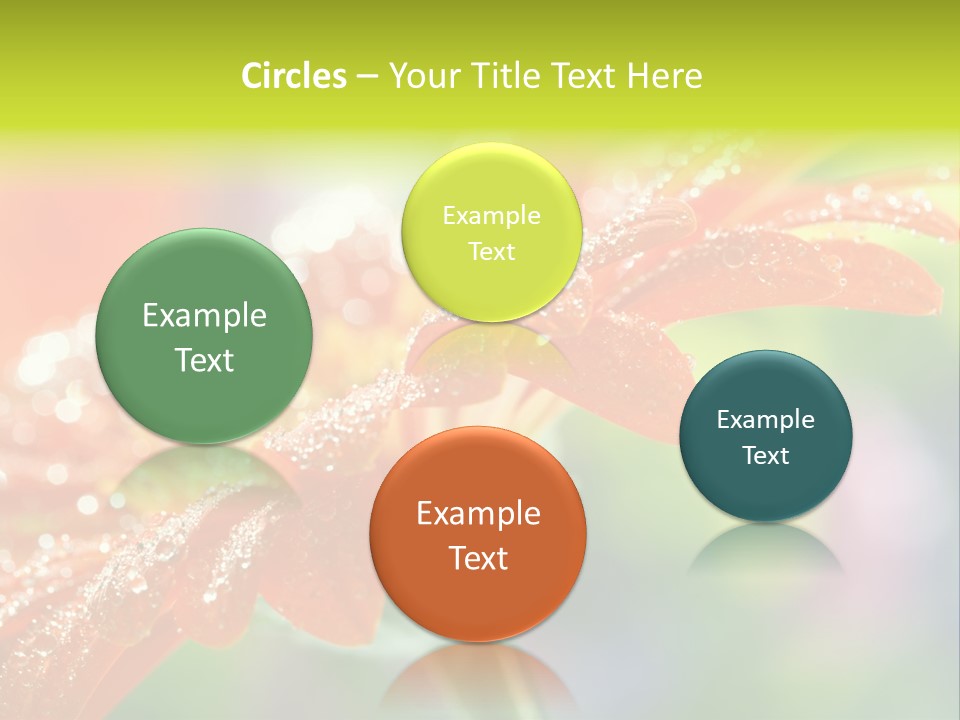 Circles – Your Title Text Here

Example Text

Example Text

Example Text

Example Text